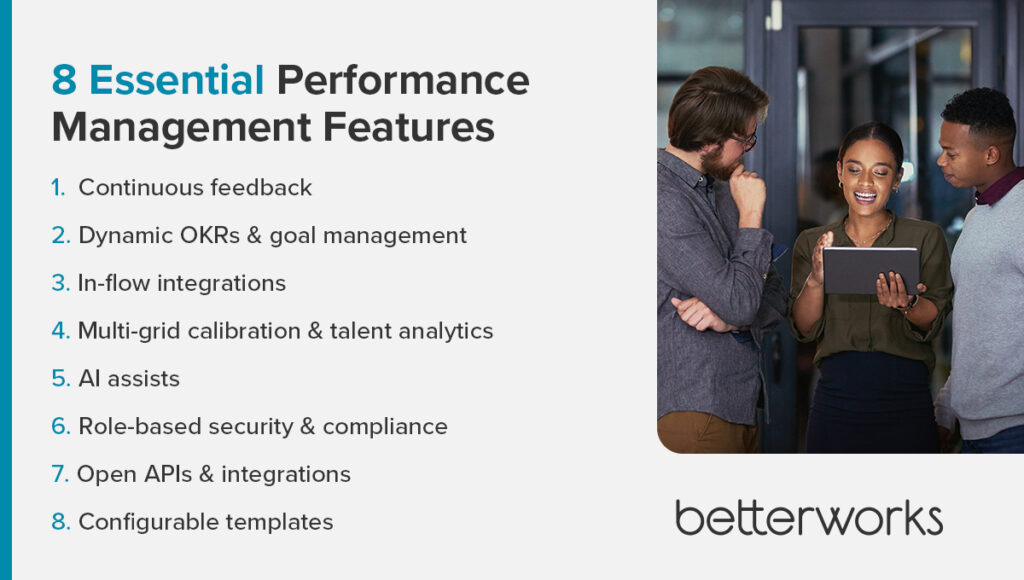 8 Essential Performance Management Features

1. Continuous feedback
2. Dynamic OKRs & goal management
3. In-flow integrations
4. Multi-grid calibration & talent analytics
5. AI assists
6. Role-based security & compliance
7. Open APIs & integrations
8. Configurable templates

betterworks